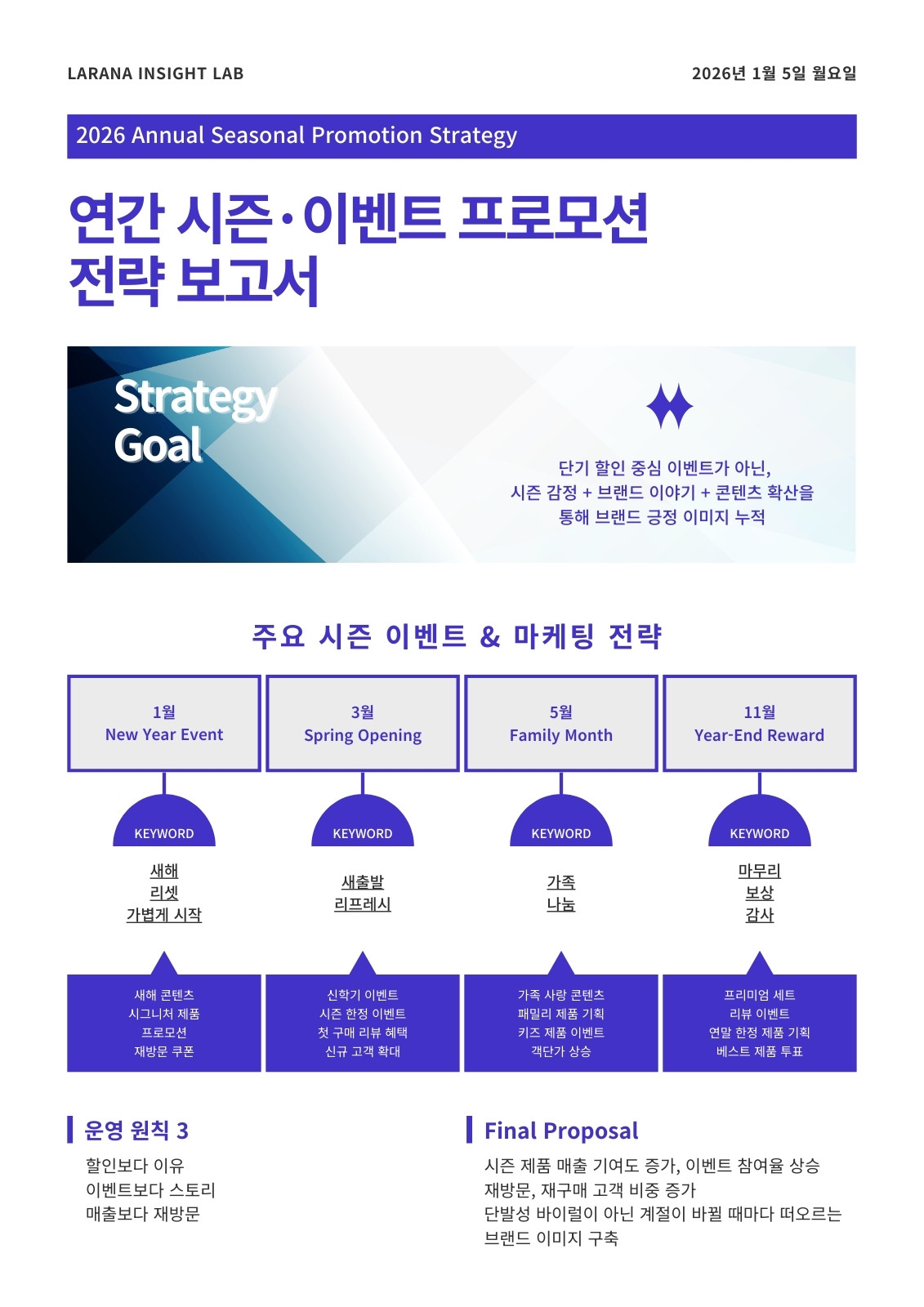 LARANA INSIGHT LAB

2026년 1월 5일 월요일

2026 Annual Seasonal Promotion Strategy

연간 시즌·이벤트 프로모션 전략 보고서

Strategy Goal

단기 할인 중심 이벤트가 아닌,
시즌 감정 + 브랜드 이야기 + 콘텐츠 확산을 통해 브랜드 긍정 이미지 누적

주요 시즌 이벤트 & 마케팅 전략

1월
New Year Event

KEYWORD

새해
리셋
가볍게 시작

새해 콘텐츠
시그니처 제품
프로모션
재방문 쿠폰

3월
Spring Opening

KEYWORD

새출발
리프레시

신학기 이벤트
시즌 한정 이벤트
첫 구매 리뷰 혜택
신규 고객 확대

5월
Family Month

KEYWORD

가족
나눔

가족 사랑 콘텐츠
패밀리 제품 기획
키즈 제품 이벤트
객단가 상승

11월
Year-End Reward

KEYWORD

마무리
보상
감사

프리미엄 세트
리뷰 이벤트
연말 한정 제품 기획
베스트 제품 투표

운영 원칙 3

할인보다 이유
이벤트보다 스토리
매출보다 재방문

Final Proposal

시즌 제품 매출 기여도 증가, 이벤트 참여율 상승
재방문, 재구매 고객 비중 증가
단발성 바이럴이 아닌 계절이 바뀔 때마다 떠오르는 브랜드 이미지 구축